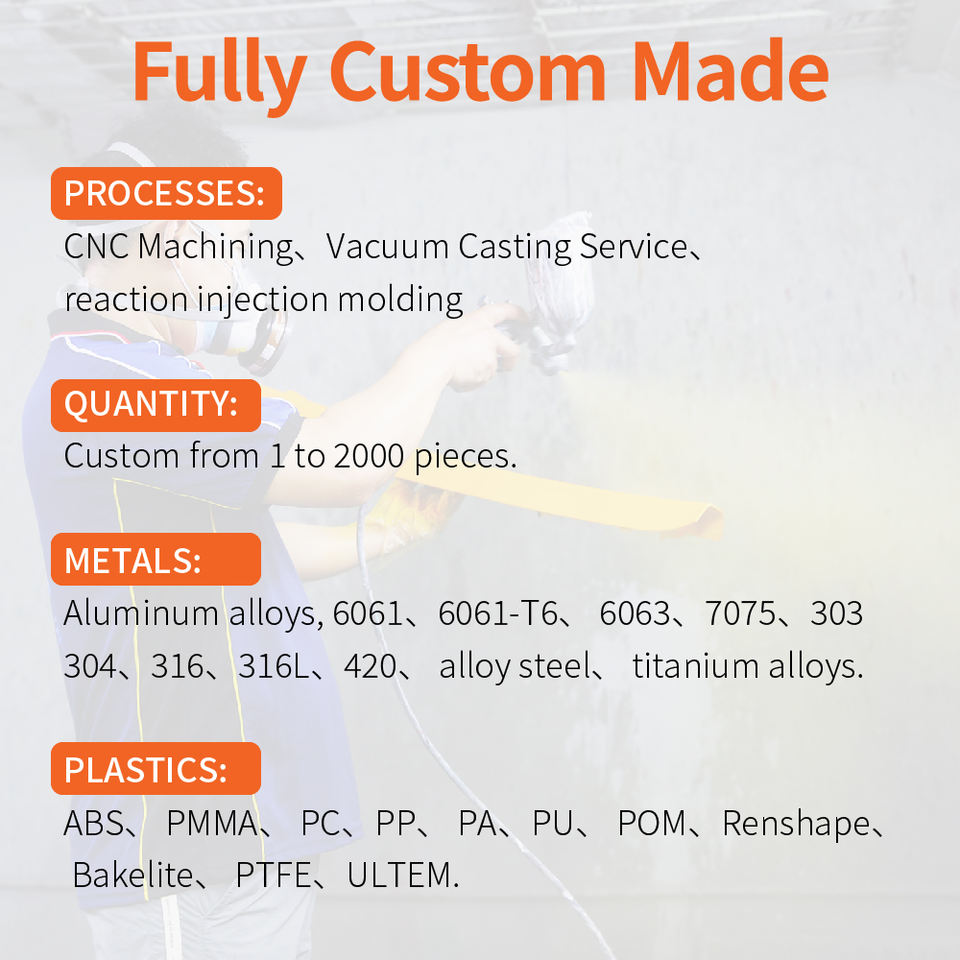 Fully Custom Made

PROCESSES:

CNC Machining、Vacuum Casting Service、reaction injection molding

QUANTITY:

Custom from 1 to 2000 pieces.

METALS:

Aluminum alloys, 6061、6061-T6、 6063、7075、303 304、316、316L、420、 alloy steel、 titanium alloys.

PLASTICS:

ABS、 PMMA、 PC、PP、 PA、PU、 POM、Renshape、 Bakelite、 PTFE、ULTEM.